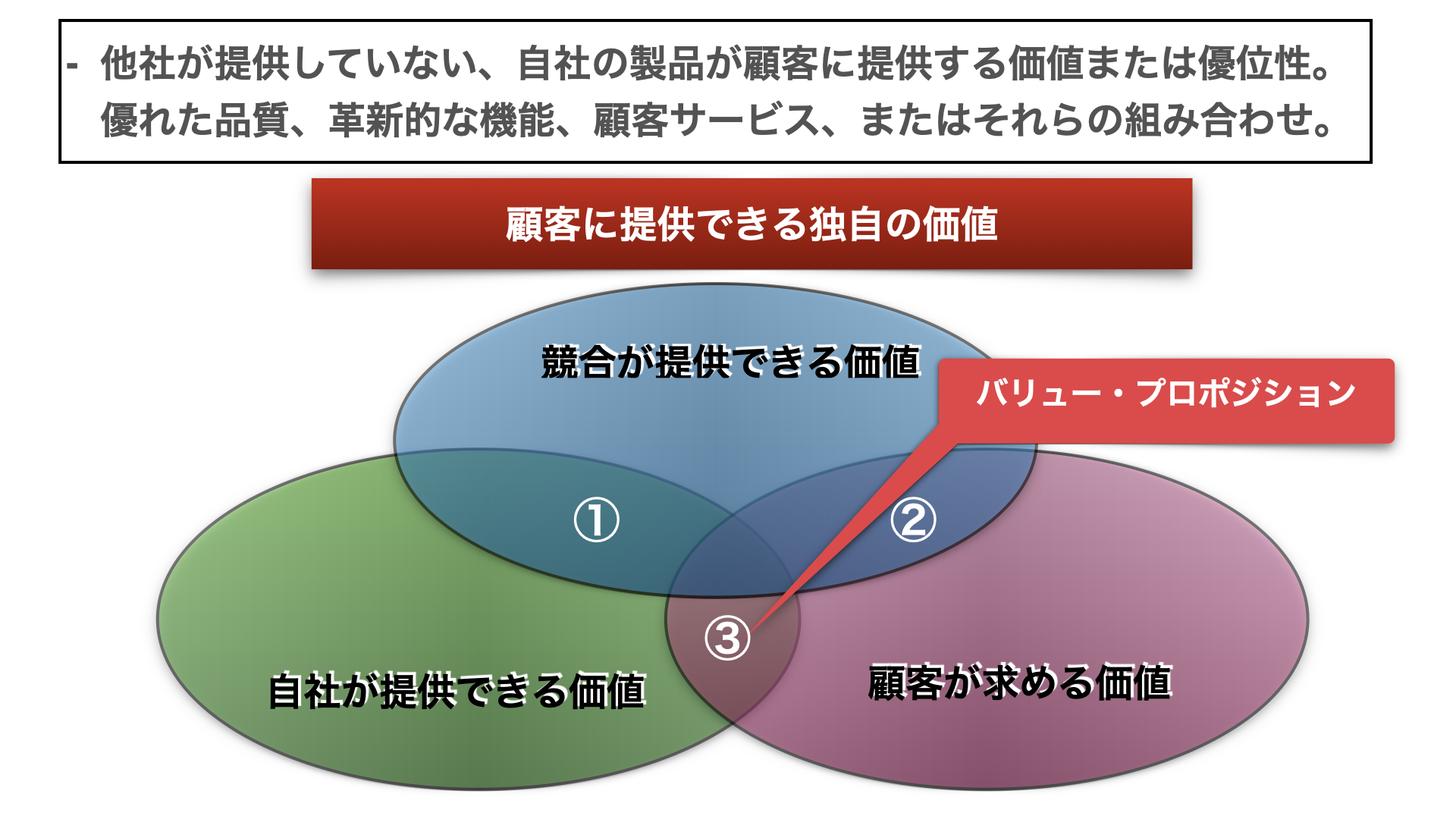 - 他社が提供していない、自社の製品が顧客に提供する価値または優位性。優れた品質、革新的な機能、顧客サービス、またはそれらの組み合わせ。

顧客に提供できる独自の価値

競合が提供できる価値

バリュー・プロポジション

①

②

③

自社が提供できる価値

顧客が求める価値